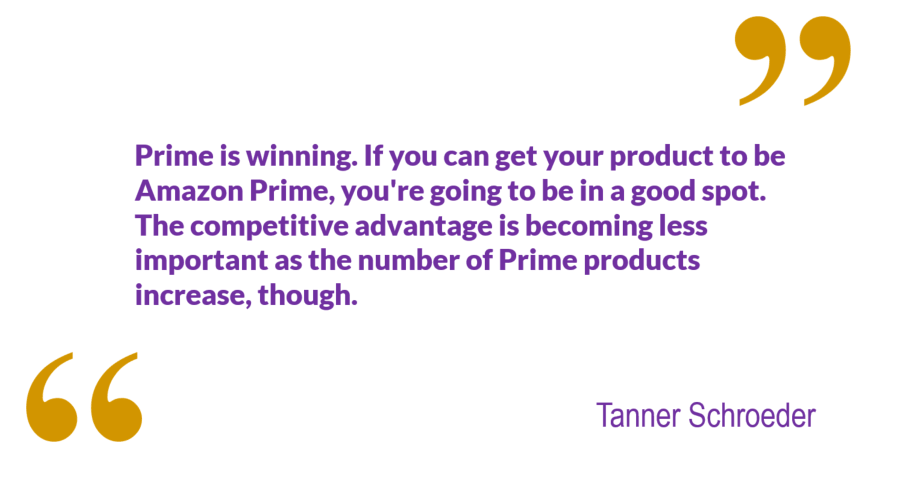 Prime is winning. If you can get your product to be Amazon Prime, you're going to be in a good spot. The competitive advantage is becoming less important as the number of Prime products increase, though.

Tanner Schroeder